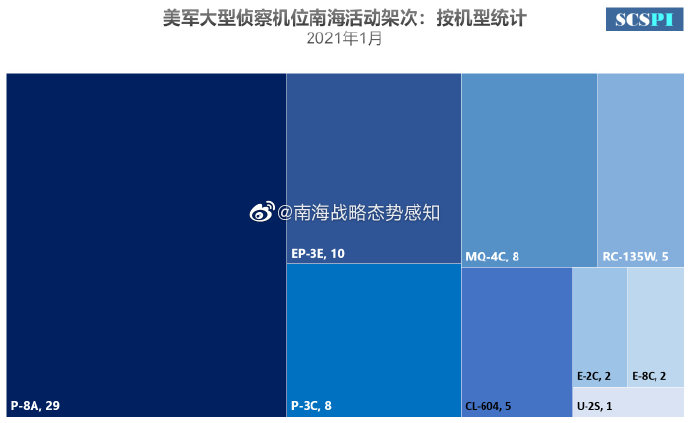 美军大型侦察机位南海活动架次：按机型统计
2021年1月

SCSPI

@南海战略态势感知

P-8A, 29

EP-3E, 10

P-3C, 8

MQ-4C, 8

RC-135W, 5

CL-604, 5

E-2C, 2

E-8C, 2

U-2S, 1